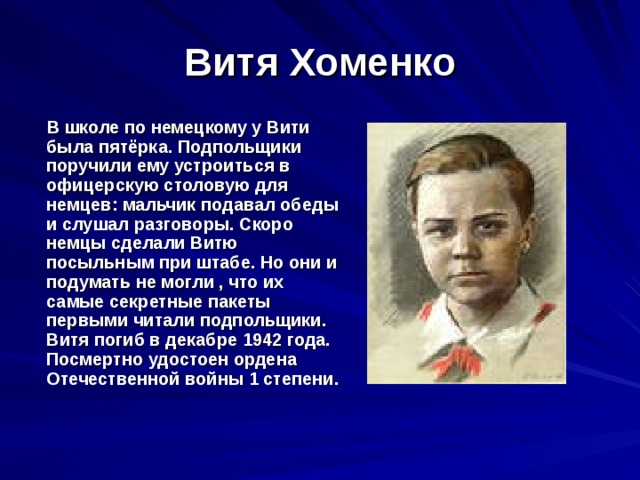 Витя Хоменко

В школе по немецкому у Вити была пятёрка. Подпольщики поручили ему устроиться в офицерскую столовую для немцев: мальчик подавал обеды и слушал разговоры. Скоро немцы сделали Витю посыльным при штабе. Но они и подумать не могли , что их самые секретные пакеты первыми читали подпольщики. Витя погиб в декабре 1942 года. Посмертно удостоен ордена Отечественной войны 1 степени.